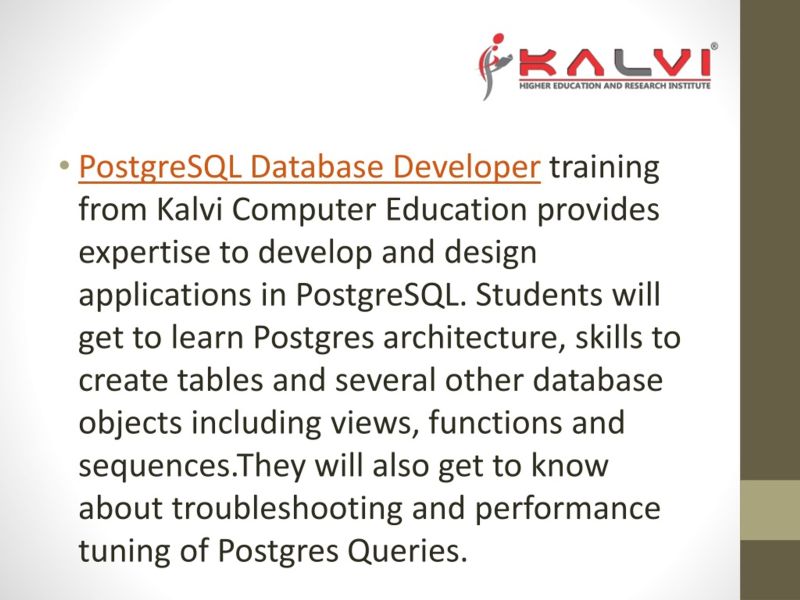 KALVI®
HIGHER EDUCATION AND RESEARCH INSTITUTE

• PostgreSQL Database Developer training from Kalvi Computer Education provides expertise to develop and design applications in PostgreSQL. Students will get to learn Postgres architecture, skills to create tables and several other database objects including views, functions and sequences.They will also get to know about troubleshooting and performance tuning of Postgres Queries.